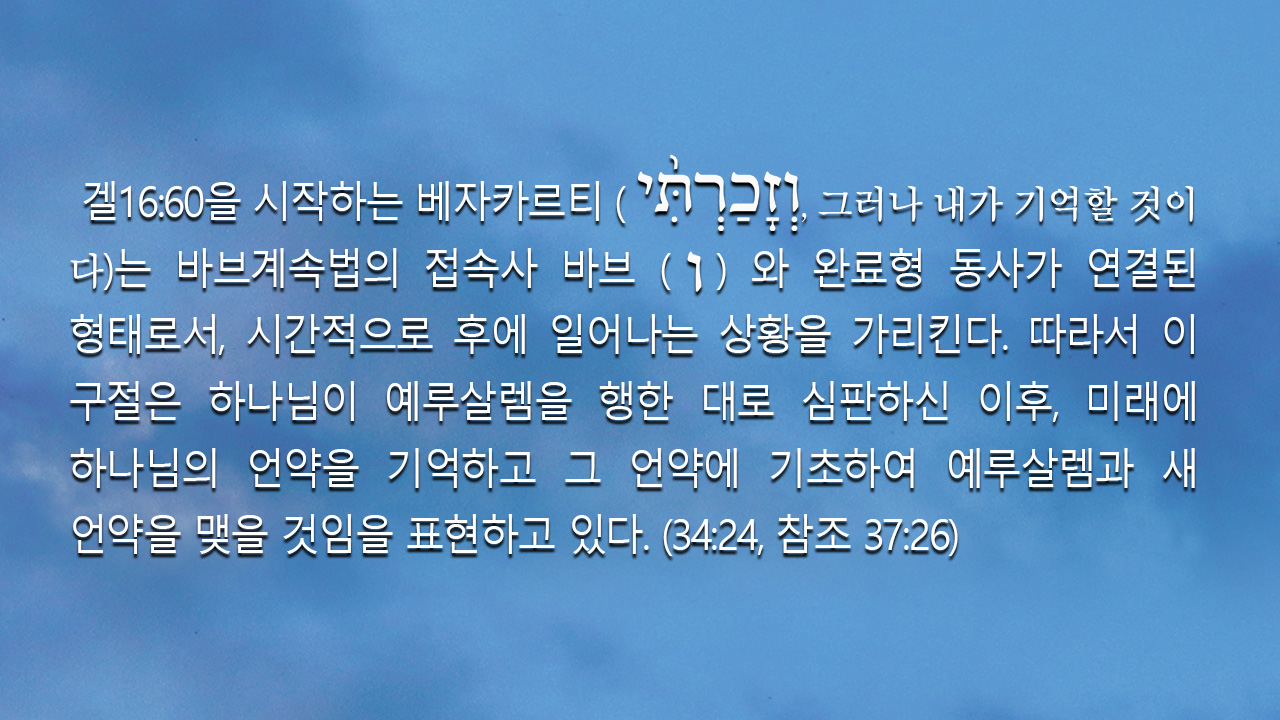 겔16:60을 시작하는 베자카르티 ( וְזָכַרְתִּי, 그러나 내가 기억할 것이다)는 바브계속법의 접속사 바브 ( ו ) 와 완료형 동사가 연결된 형태로서, 시간적으로 후에 일어나는 상황을 가리킨다. 따라서 이 구절은 하나님이 예루살렘을 행한 대로 심판하신 이후, 미래에 하나님의 언약을 기억하고 그 언약에 기초하여 예루살렘과 새 언약을 맺을 것임을 표현하고 있다. (34:24, 참조 37:26)